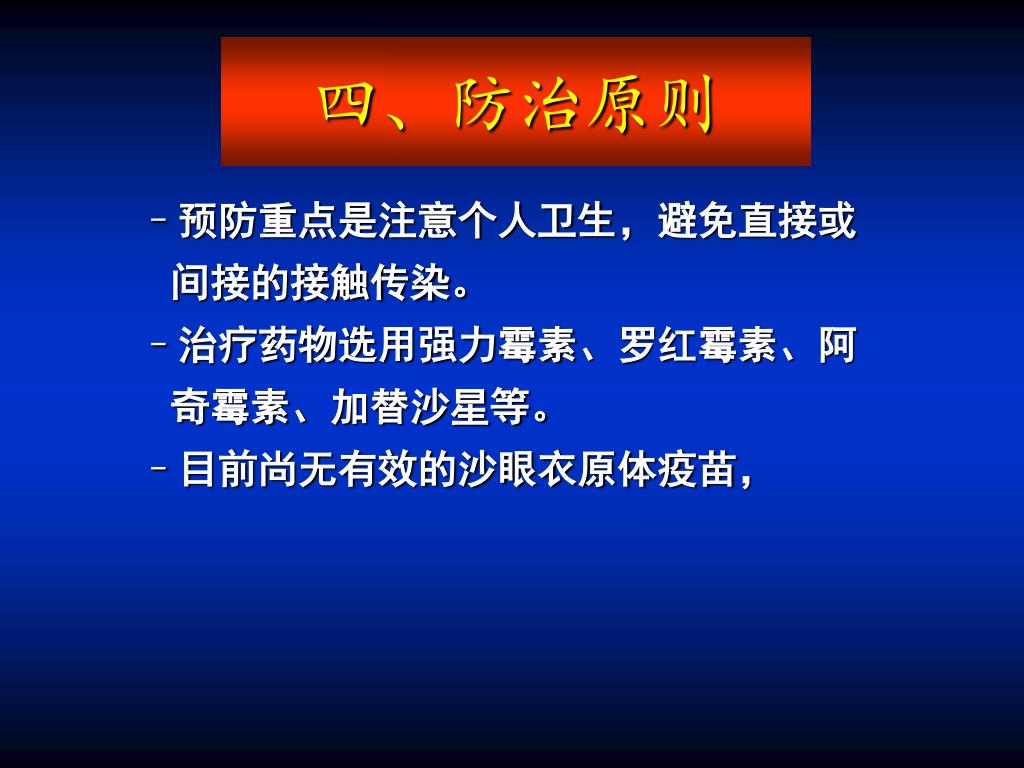 四、防治原则

– 预防重点是注意个人卫生，避免直接或间接的接触传染。

– 治疗药物选用强力霉素、罗红霉素、阿奇霉素、加替沙星等。

– 目前尚无有效的沙眼衣原体疫苗，